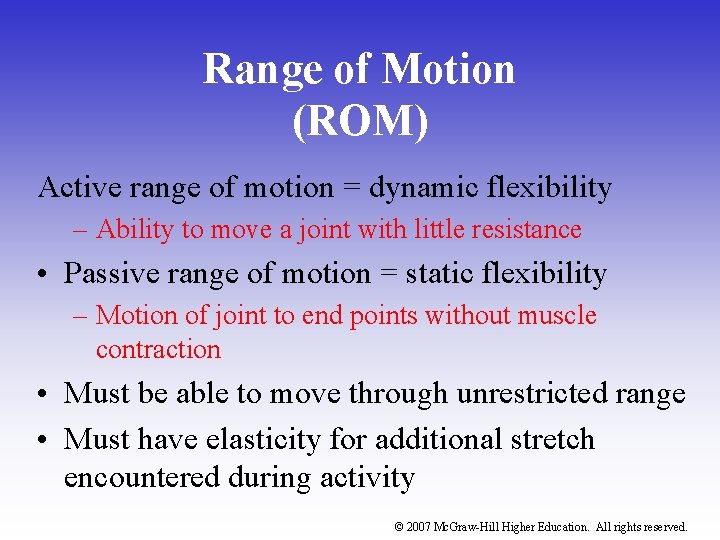 Range of Motion
(ROM)

Active range of motion = dynamic flexibility

– Ability to move a joint with little resistance

• Passive range of motion = static flexibility

– Motion of joint to end points without muscle contraction

• Must be able to move through unrestricted range

• Must have elasticity for additional stretch encountered during activity

© 2007 McGraw-Hill Higher Education. All rights reserved.